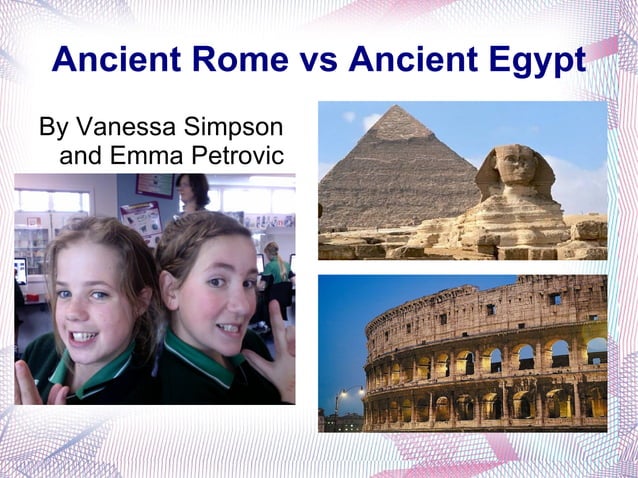 Ancient Rome vs Ancient Egypt

By Vanessa Simpson and Emma Petrovic